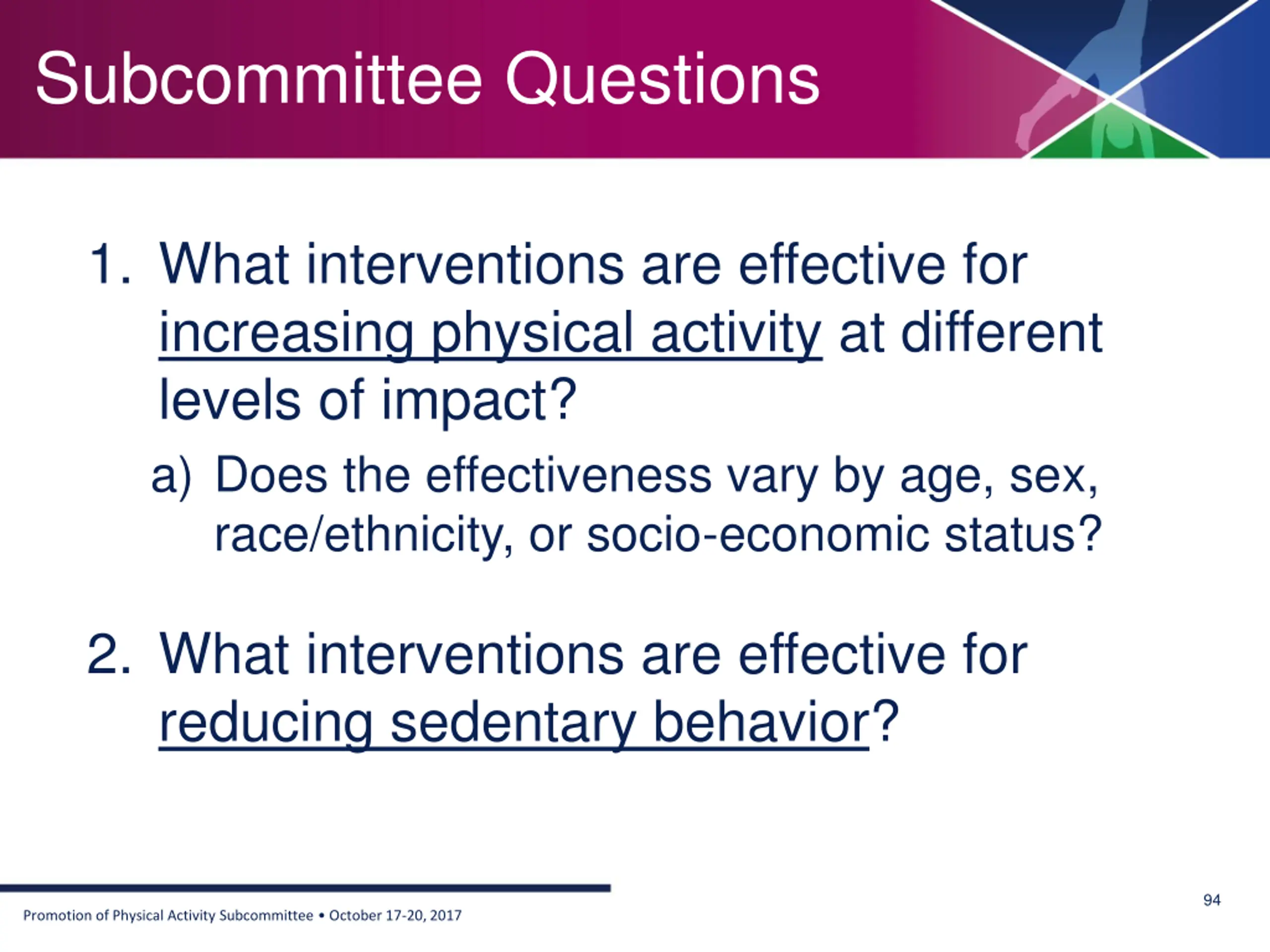 Subcommittee Questions

1. What interventions are effective for increasing physical activity at different levels of impact?

a) Does the effectiveness vary by age, sex, race/ethnicity, or socio-economic status?

2. What interventions are effective for reducing sedentary behavior?

Promotion of Physical Activity Subcommittee • October 17-20, 2017

94